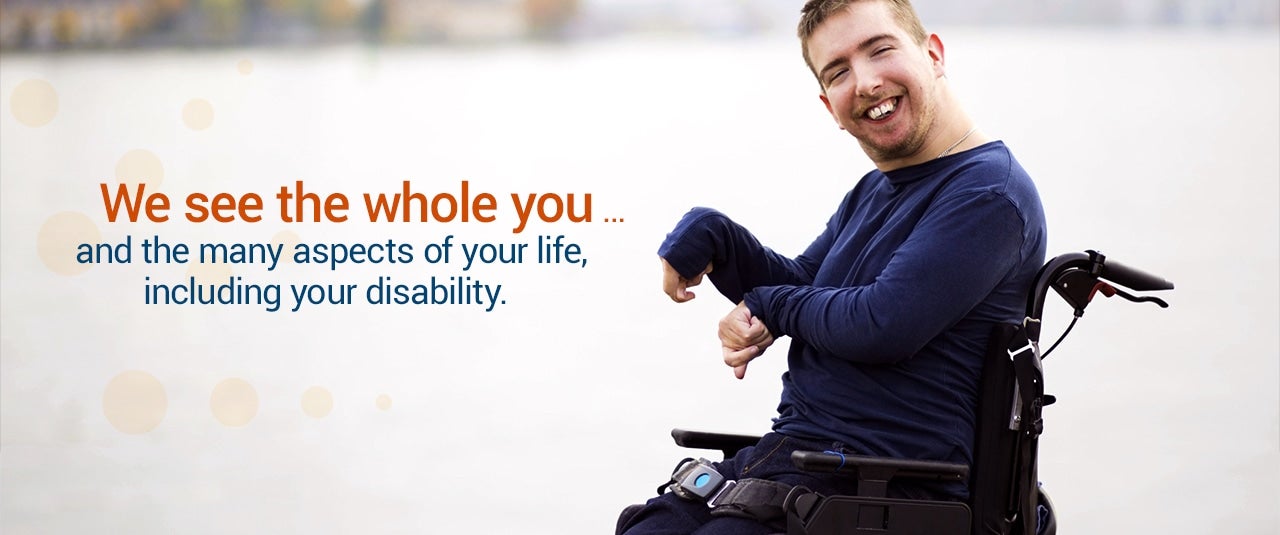 We see the whole you ...
and the many aspects of your life, including your disability.